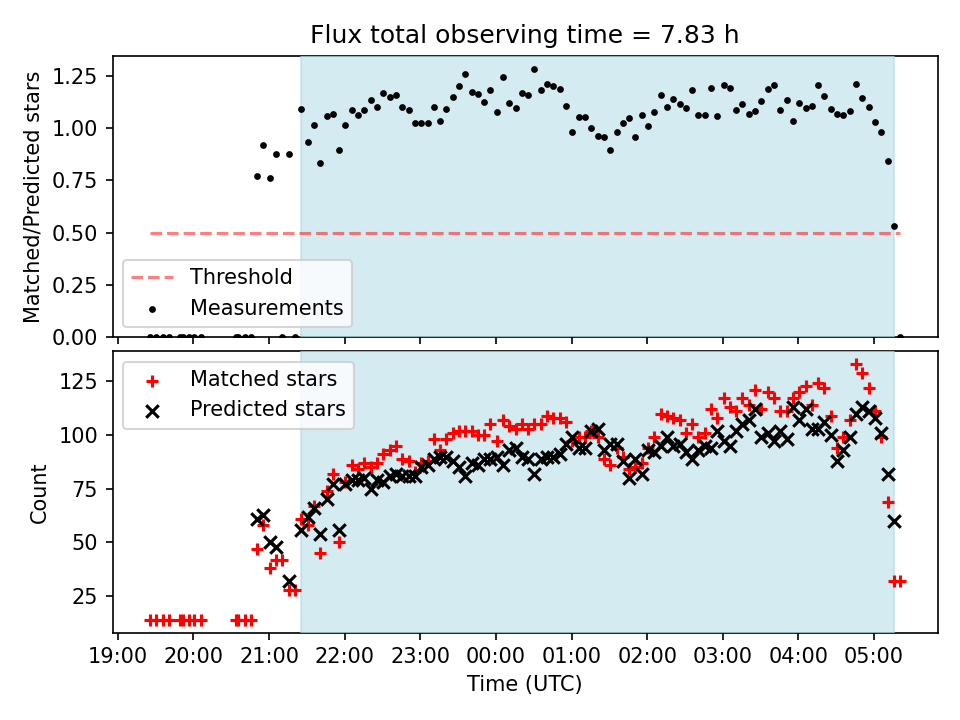 Flux total observing time = 7.83 h

Matched/Predicted stars

1.25
1.00
0.75
0.50
0.25
0.00

Threshold
Measurements

Count

125
100
75
50
25

Matched stars
Predicted stars

19:00 20:00 21:00 22:00 23:00 00:00 01:00 02:00 03:00 04:00 05:00

Time (UTC)